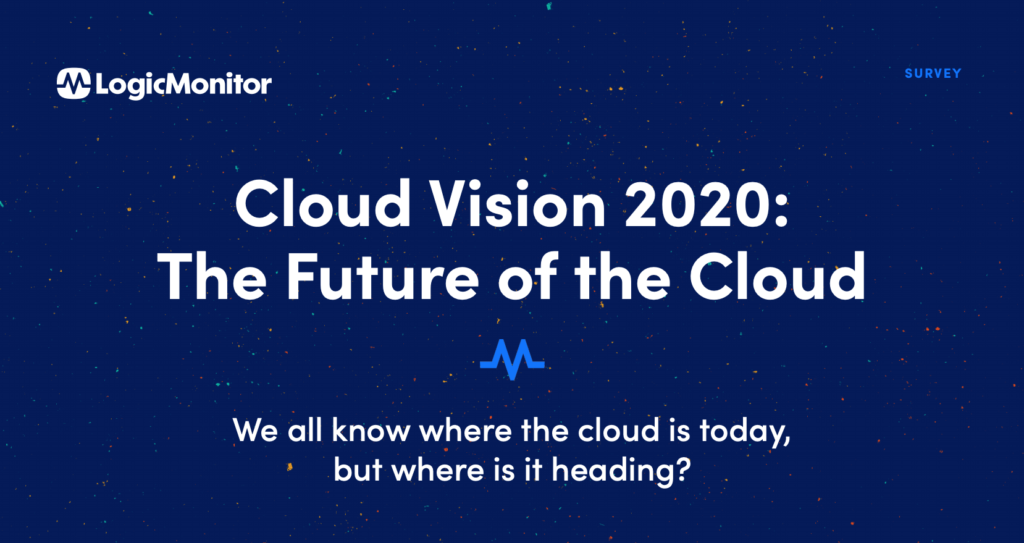 LogicMonitor

SURVEY

Cloud Vision 2020: The Future of the Cloud

We all know where the cloud is today, but where is it heading?